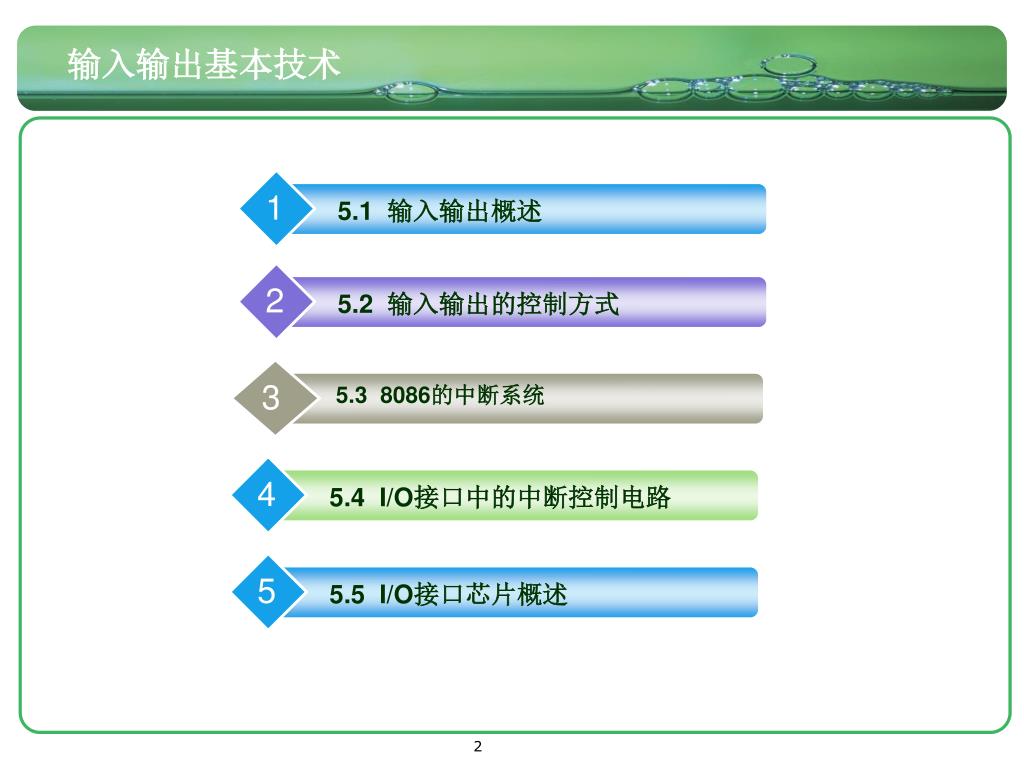 输入输出基本技术

1 5.1 输入输出概述

2 5.2 输入输出的控制方式

3 5.3 8086的中断系统

4 5.4 I/O接口中的中断控制电路

5 5.5 I/O接口芯片概述

2